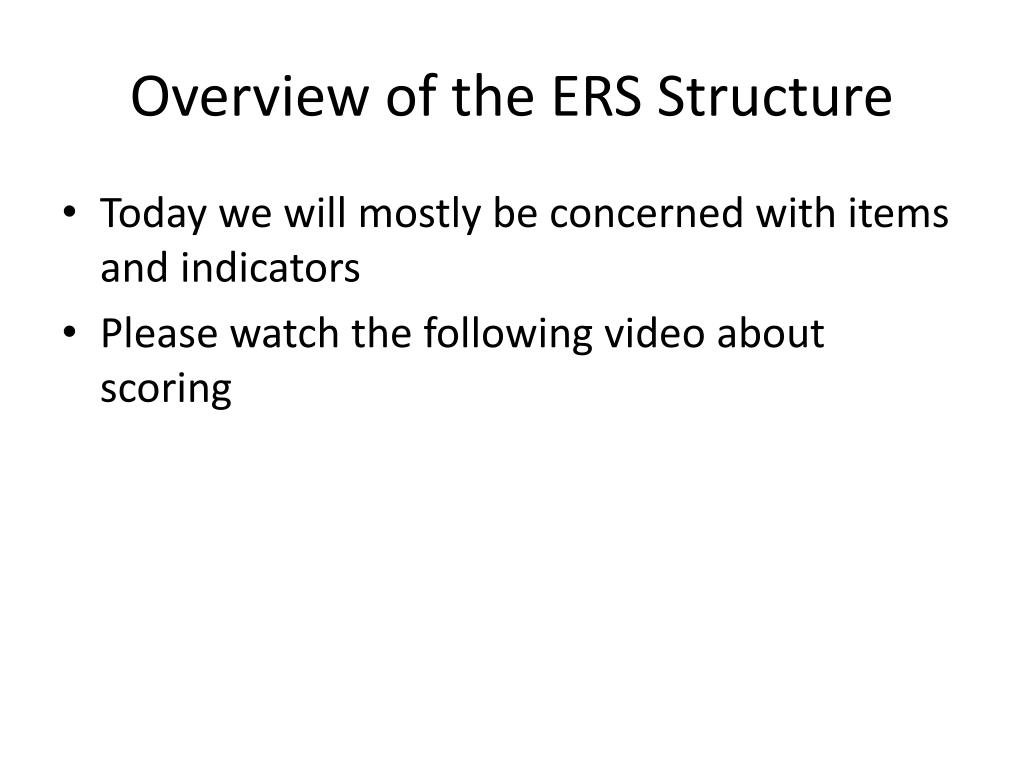 Overview of the ERS Structure

• Today we will mostly be concerned with items and indicators

• Please watch the following video about scoring